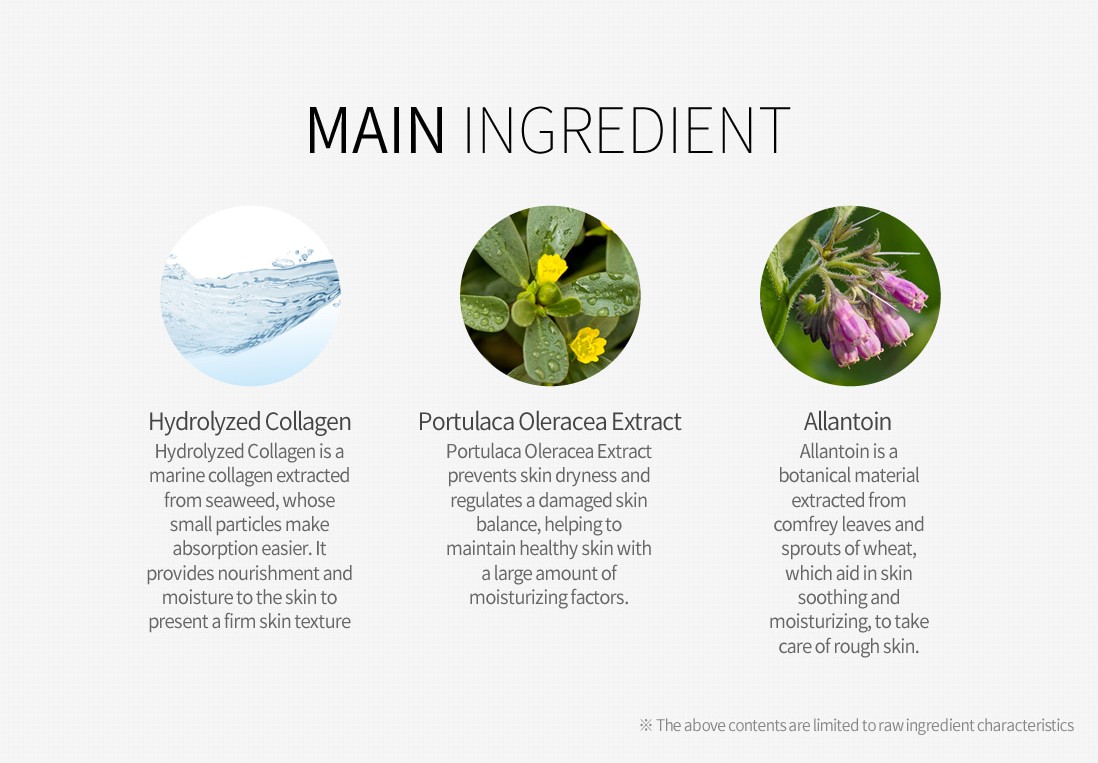 MAIN INGREDIENT

Hydrolyzed Collagen
Hydrolyzed Collagen is a marine collagen extracted from seaweed, whose small particles make absorption easier. It provides nourishment and moisture to the skin to present a firm skin texture

Portulaca Oleracea Extract
Portulaca Oleracea Extract prevents skin dryness and regulates a damaged skin balance, helping to maintain healthy skin with a large amount of moisturizing factors.

Allantoin
Allantoin is a botanical material extracted from comfrey leaves and sprouts of wheat, which aid in skin soothing and moisturizing, to take care of rough skin.

※ The above contents are limited to raw ingredient characteristics